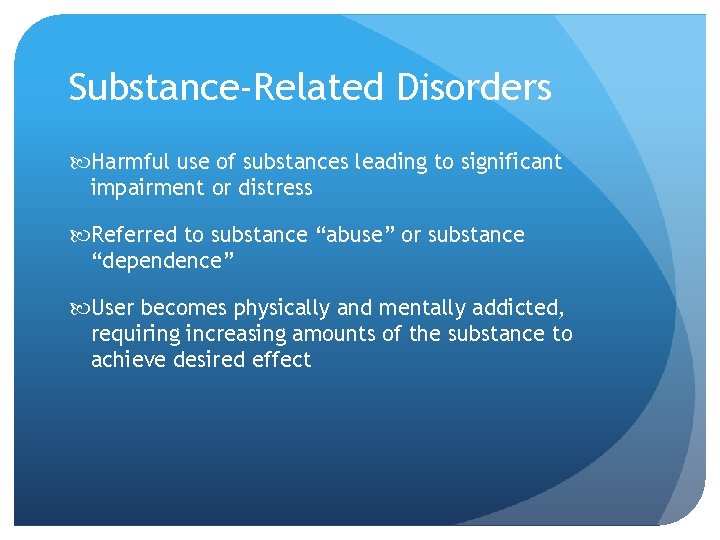 Substance-Related Disorders

Harmful use of substances leading to significant impairment or distress

Referred to substance “abuse” or substance “dependence”

User becomes physically and mentally addicted, requiring increasing amounts of the substance to achieve desired effect